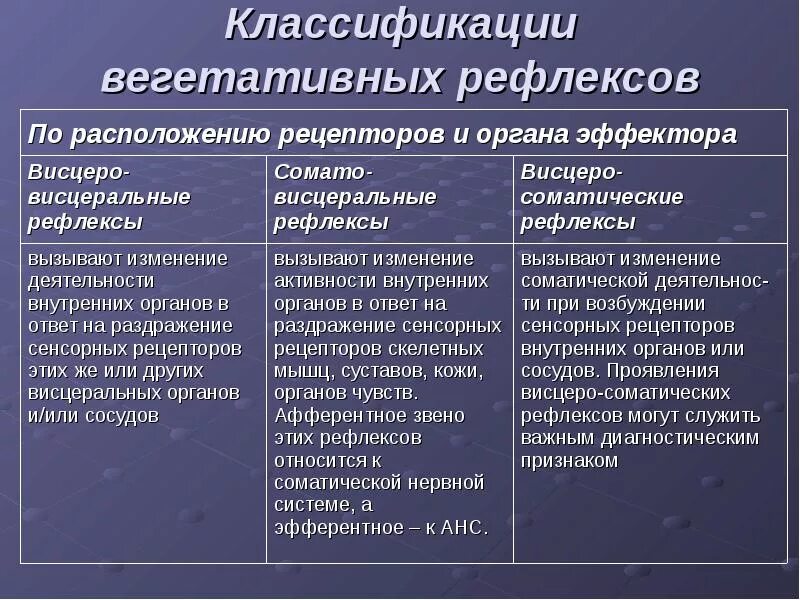 Классификации вегетативных рефлексов

| По расположению рецепторов и органа эффектора | | |
|---|---|---|
| Висцеро-висцеральные рефлексы | Сомато-висцеральные рефлексы | Висцеро-соматические рефлексы |
| вызывают изменение деятельности внутренних органов в ответ на раздражение сенсорных рецепторов этих же или других висцеральных органов и/или сосудов | вызывают изменение активности внутренних органов в ответ на раздражение сенсорных рецепторов скелетных мышц, суставов, кожи, органов чувств. Афферентное звено этих рефлексов относится к соматической нервной системе, а эфферентное – к АНС. | вызывают изменение соматической деятельности при возбуждении сенсорных рецепторов внутренних органов или сосудов. Проявления висцеро-соматических рефлексов могут служить важным диагностическим признаком |